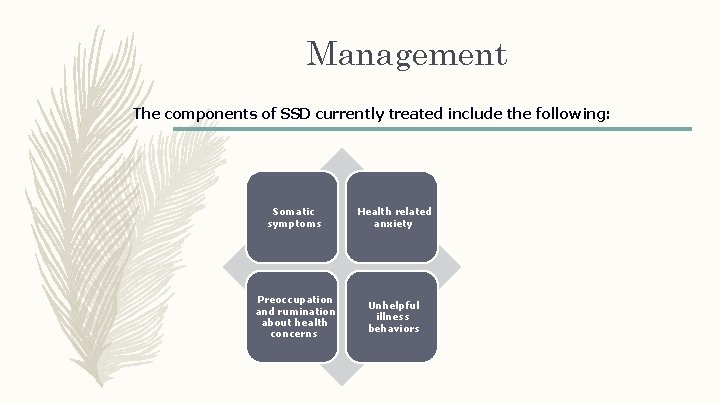 Management

The components of SSD currently treated include the following:

Somatic symptoms

Health related anxiety

Preoccupation and rumination about health concerns

Unhelpful illness behaviors